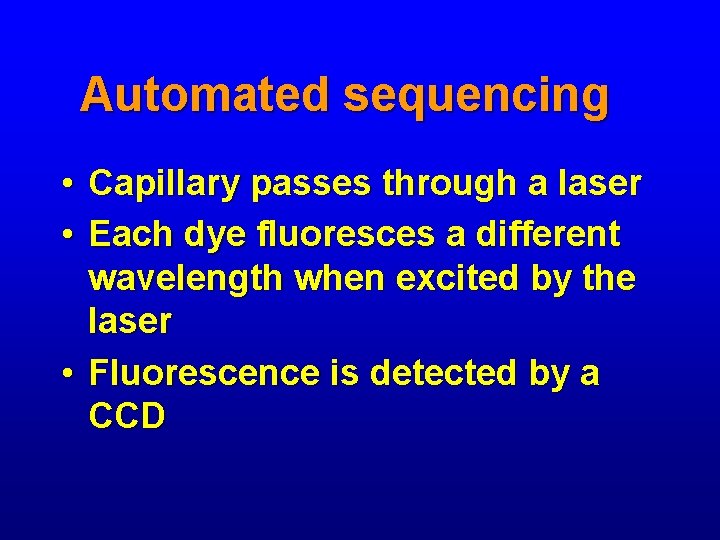 Automated sequencing

• Capillary passes through a laser
• Each dye fluoresces a different wavelength when excited by the laser
• Fluorescence is detected by a CCD